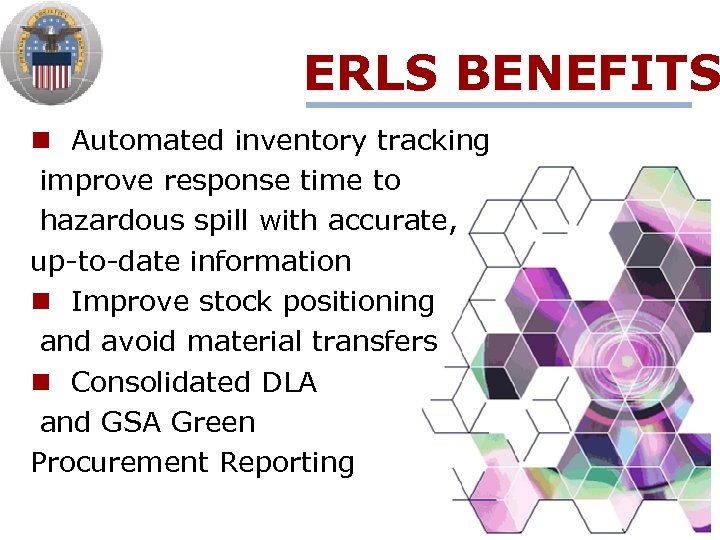 ERLS BENEFITS

■ Automated inventory tracking improve response time to hazardous spill with accurate, up-to-date information

■ Improve stock positioning and avoid material transfers

■ Consolidated DLA and GSA Green Procurement Reporting